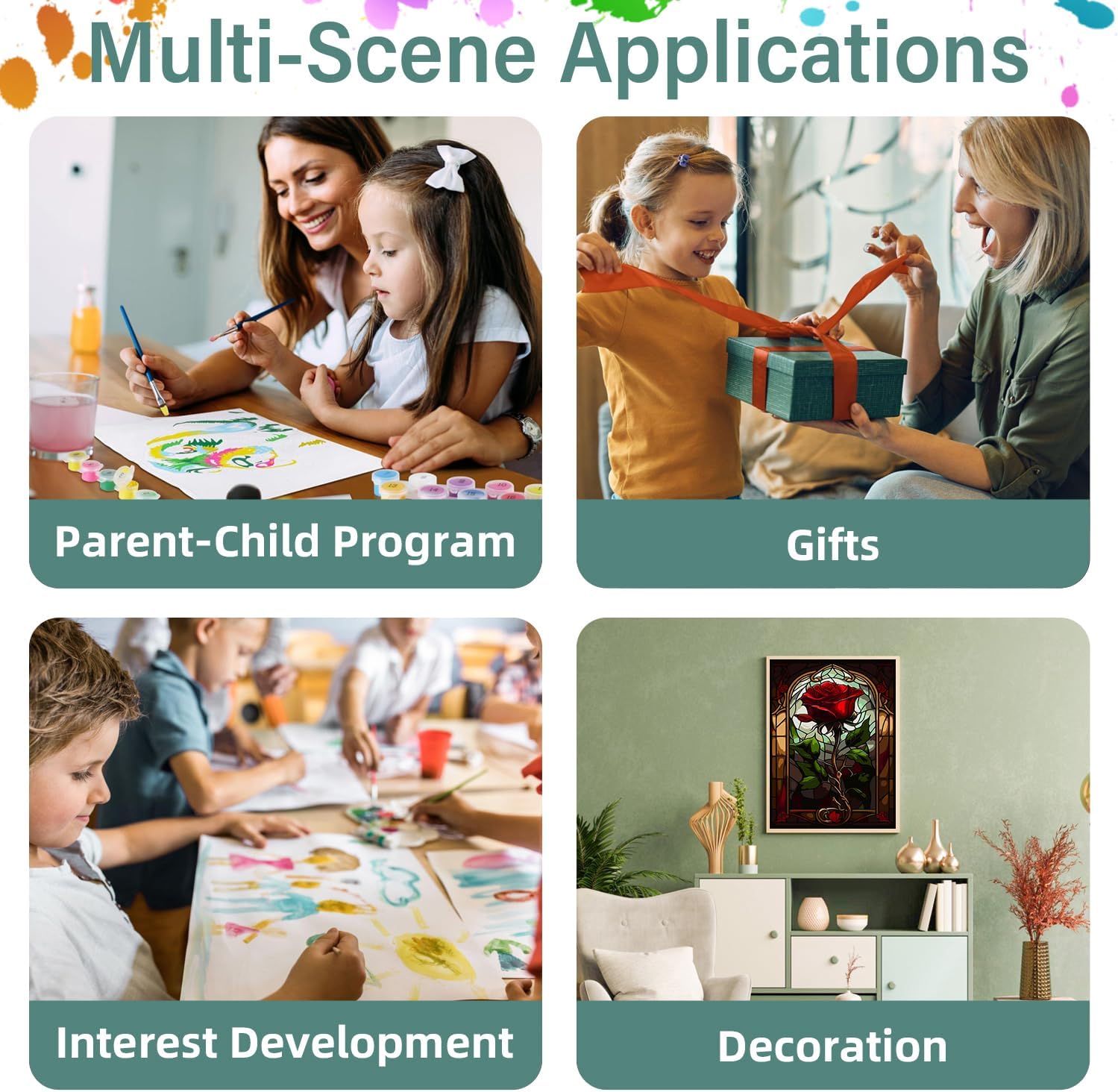 Multi-Scene Applications

Parent-Child Program

Gifts

Interest Development

Decoration